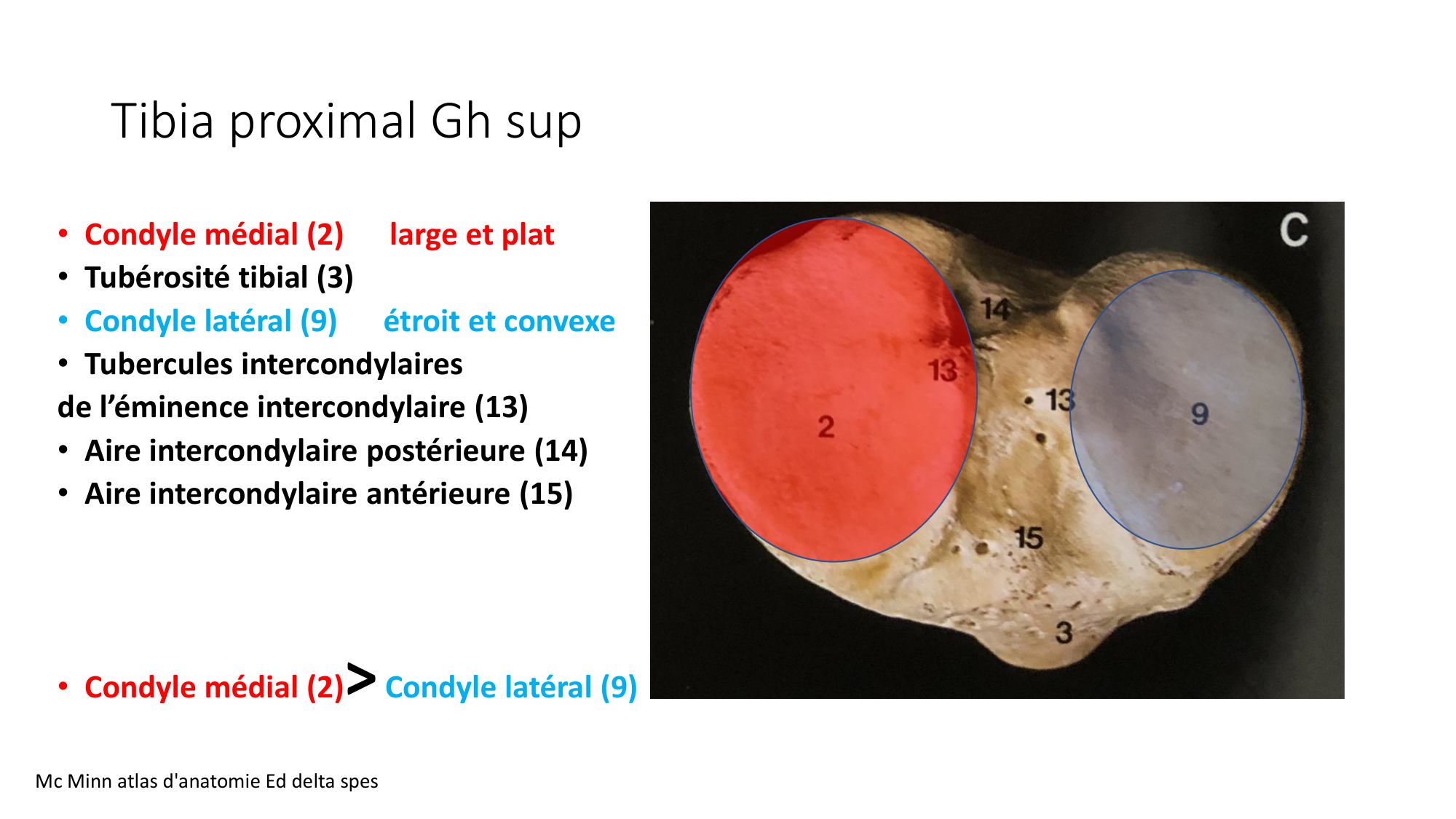 Tibia proximal Gh sup

• Condyle médial (2) large et plat
• Tubérosité tibial (3)
• Condyle latéral (9) étroit et convexe
• Tubercules intercondylaires
de l'éminence intercondylaire (13)
• Aire intercondylaire postérieure (14)
• Aire intercondylaire antérieure (15)

• Condyle médial (2) > Condyle latéral (9)

C
14
13
13
2
9
15
3

Mc Minn atlas d'anatomie Ed delta spes